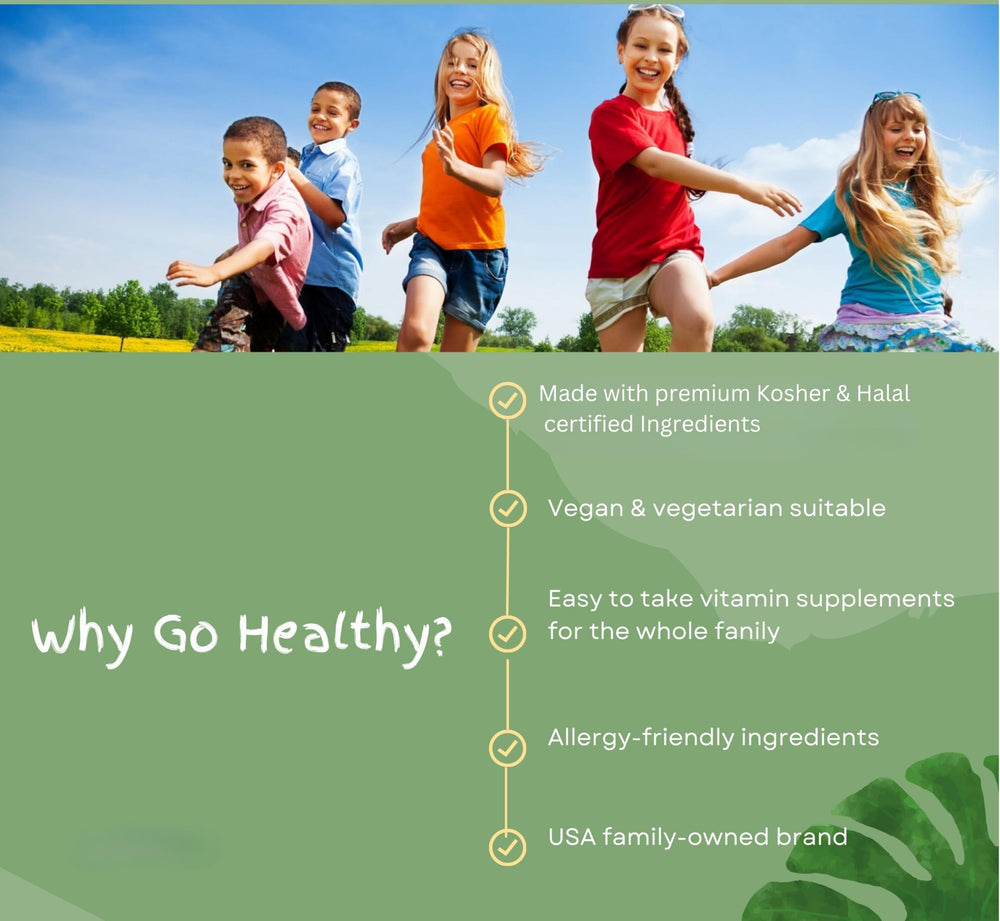 Why Go Healthy?

Made with premium Kosher & Halal certified Ingredients

Vegan & vegetarian suitable

Easy to take vitamin supplements for the whole fanily

Allergy-friendly ingredients

USA family-owned brand